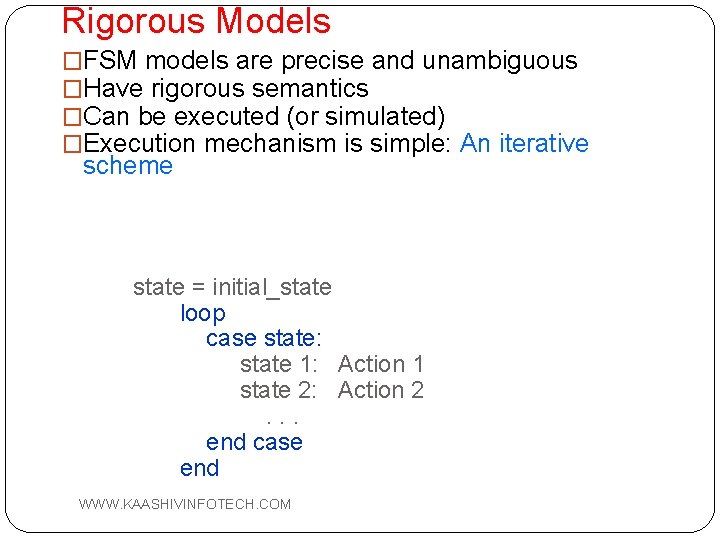 Rigorous Models

□FSM models are precise and unambiguous
□Have rigorous semantics
□Can be executed (or simulated)
□Execution mechanism is simple: An iterative scheme

state = initial_state
loop
case state:
state 1: Action 1
state 2: Action 2
. . .
end case
end

WWW.KAASHIVINFOTECH.COM